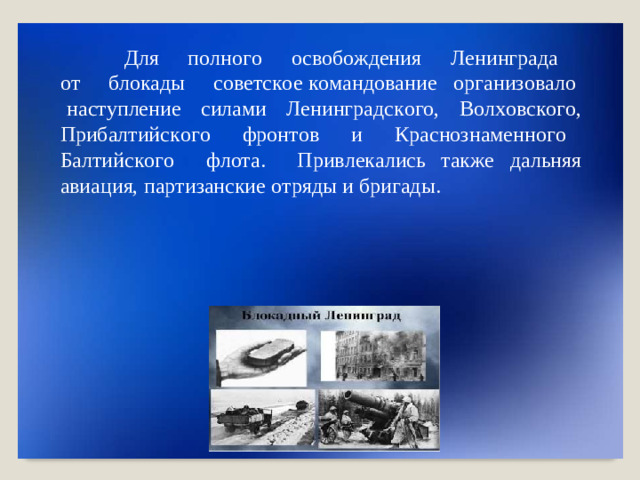 Для полного освобождения Ленинграда от блокады советское командование организовало наступление силами Ленинградского, Волховского, Прибалтийского фронтов и Краснознаменного Балтийского флота. Привлекались также дальняя авиация, партизанские отряды и бригады.

Блокадный Ленинград